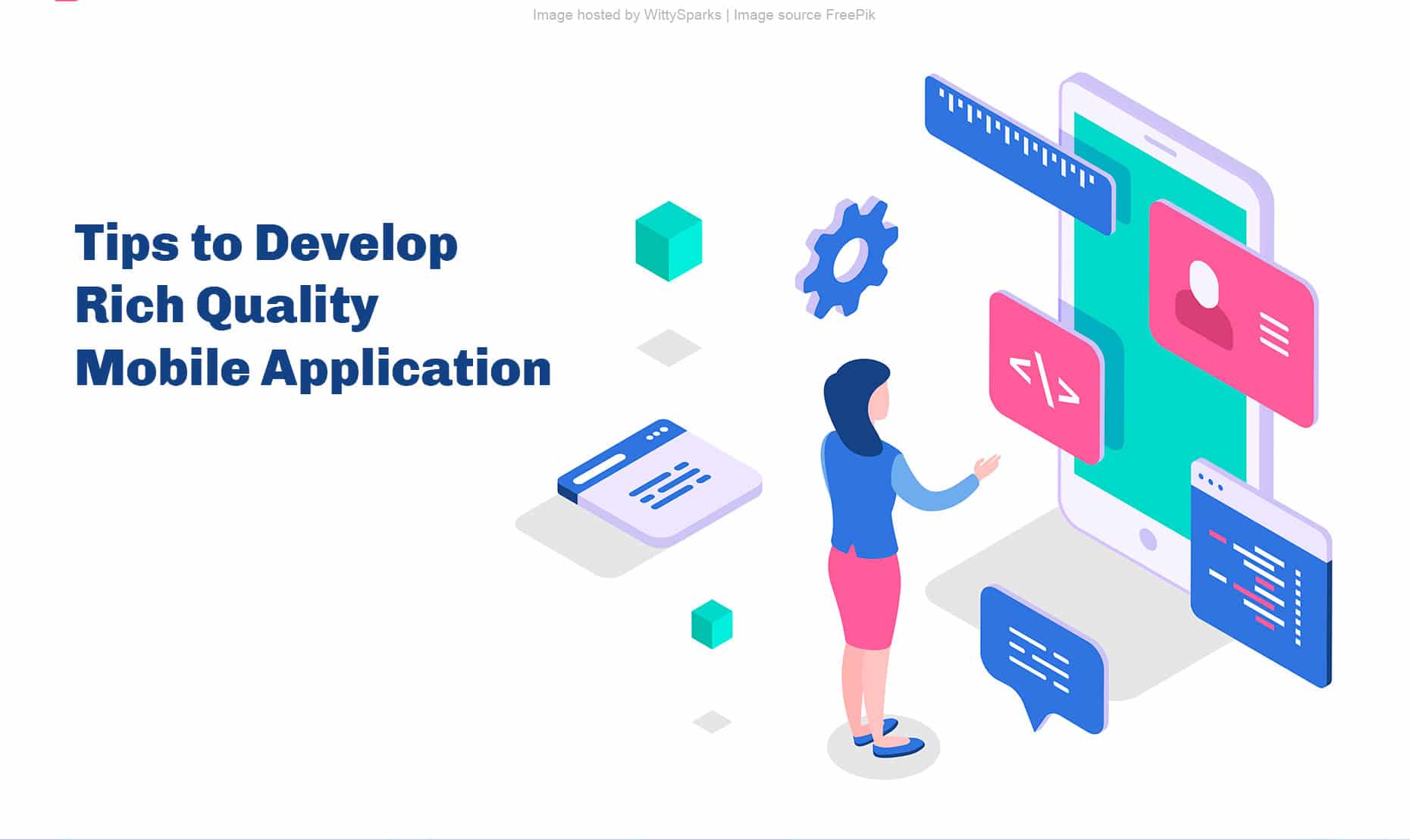 Image hosted by WittySparks | Image source FreePik

Tips to Develop Rich Quality Mobile Application

</>